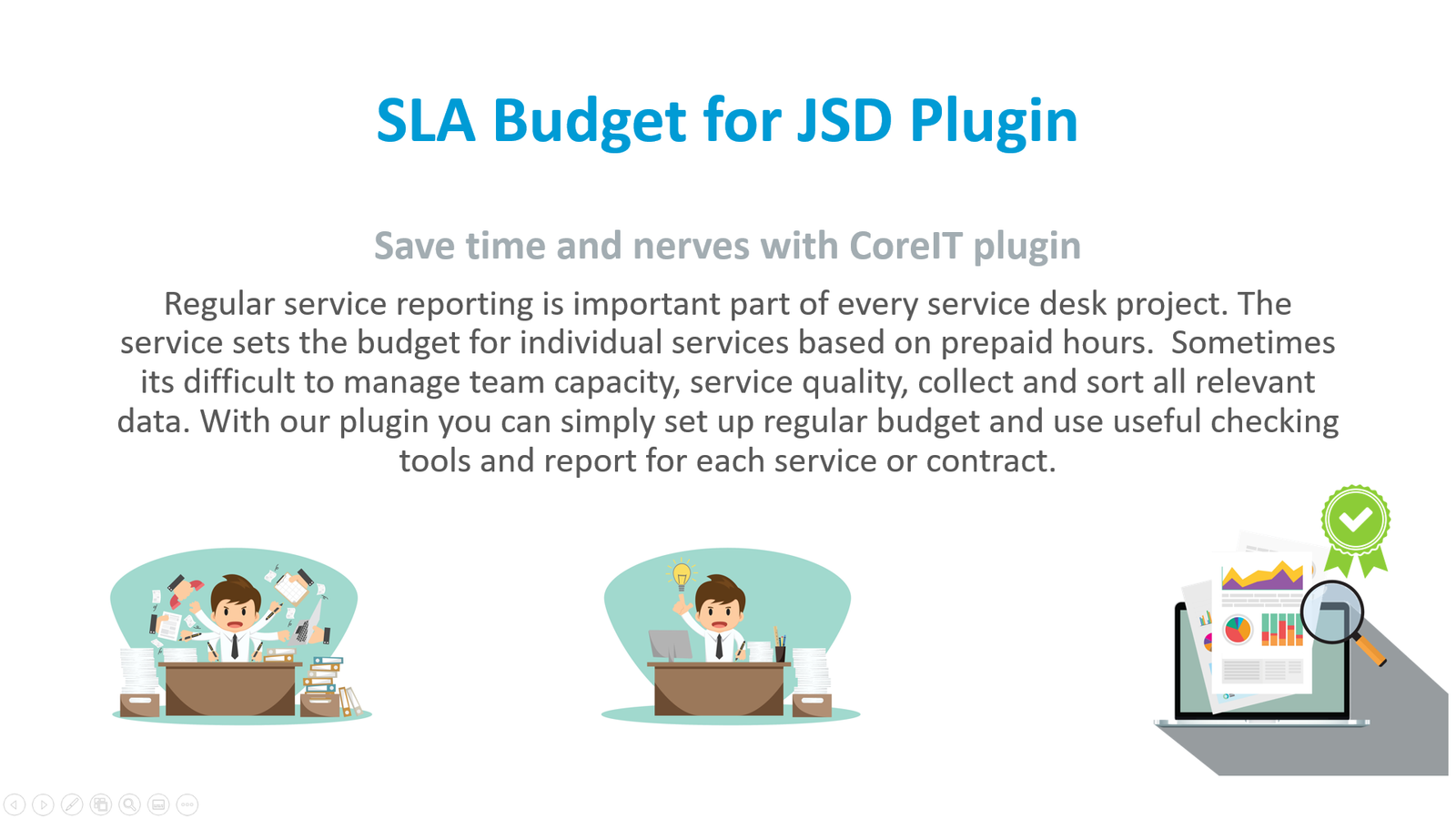 SLA Budget for JSD Plugin

Save time and nerves with CoreIT plugin

Regular service reporting is important part of every service desk project. The service sets the budget for individual services based on prepaid hours. Sometimes its difficult to manage team capacity, service quality, collect and sort all relevant data. With our plugin you can simply set up regular budget and use useful checking tools and report for each service or contract.